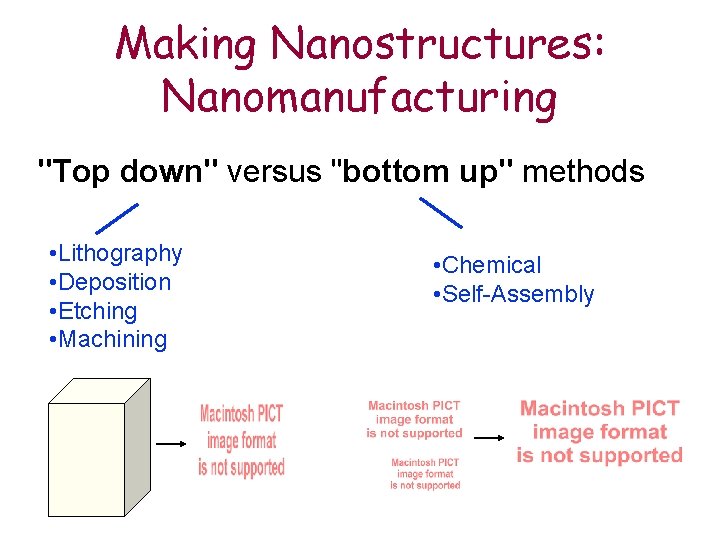 Making Nanostructures: Nanomanufacturing

"Top down" versus "bottom up" methods

•Lithography
•Deposition
•Etching
•Machining

•Chemical
•Self-Assembly

Macintosh PICT image format is not supported

Macintosh PICT image format is not supported

Macintosh PICT image format is not supported

Macintosh PICT image format is not supported